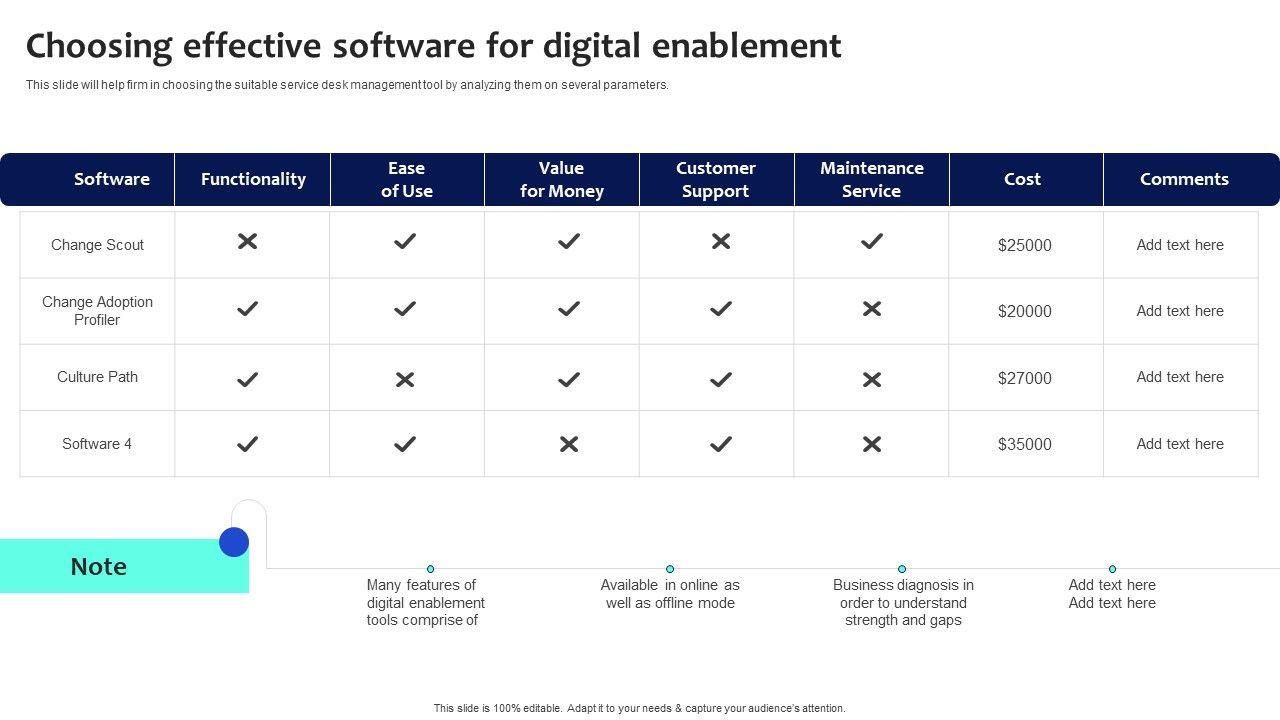 Choosing effective software for digital enablement

This slide will help firm in choosing the suitable service desk management tool by analyzing them on several parameters.

| Software | Functionality | Ease of Use | Value for Money | Customer Support | Maintenance Service | Cost | Comments |
|---|---|---|---|---|---|---|---|
| Change Scout | ✗ | ✓ | ✓ | ✗ | ✓ | $25000 | Add text here |
| Change Adoption Profiler | ✓ | ✓ | ✓ | ✓ | ✗ | $20000 | Add text here |
| Culture Path | ✓ | ✗ | ✓ | ✓ | ✗ | $27000 | Add text here |
| Software 4 | ✓ | ✓ | ✗ | ✓ | ✗ | $35000 | Add text here |

Note

Many features of digital enablement tools comprise of

Available in online as well as offline mode

Business diagnosis in order to understand strength and gaps

Add text here Add text here

This slide is 100% editable. Adapt it to your needs & capture your audience's attention.